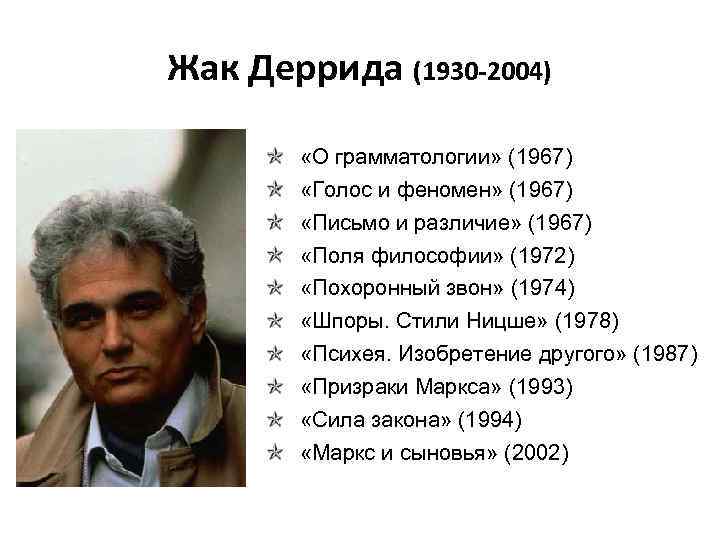 Жак Деррида (1930-2004)

«О грамматологии» (1967)
«Голос и феномен» (1967)
«Письмо и различие» (1967)
«Поля философии» (1972)
«Похоронный звон» (1974)
«Шпоры. Стили Ницше» (1978)
«Психея. Изобретение другого» (1987)
«Призраки Маркса» (1993)
«Сила закона» (1994)
«Маркс и сыновья» (2002)